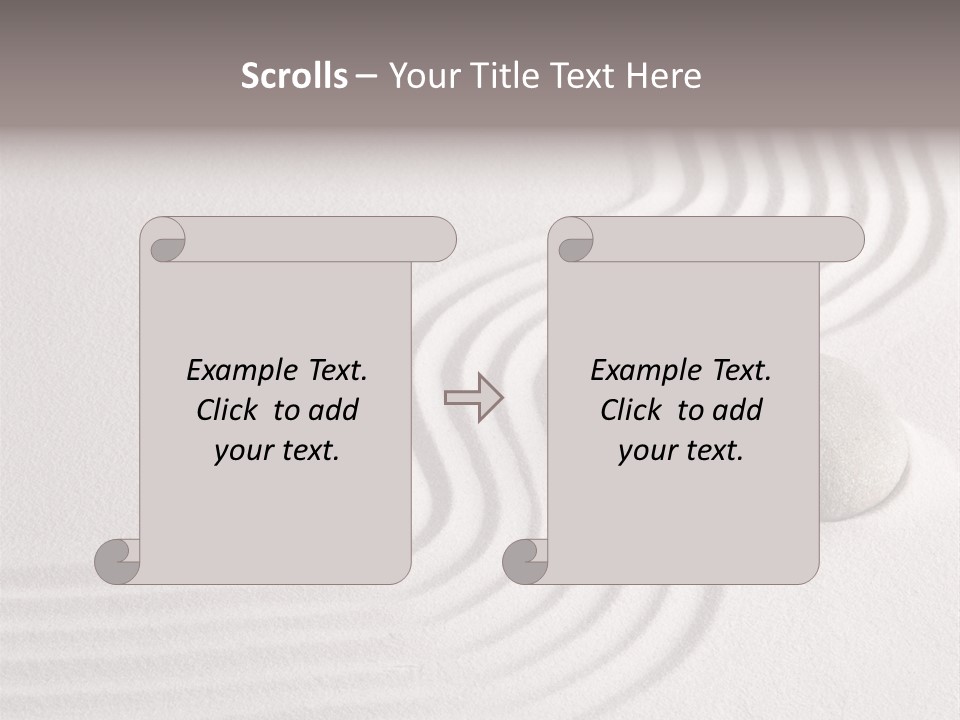 Scrolls – Your Title Text Here

Example Text. Click to add your text.

Example Text. Click to add your text.